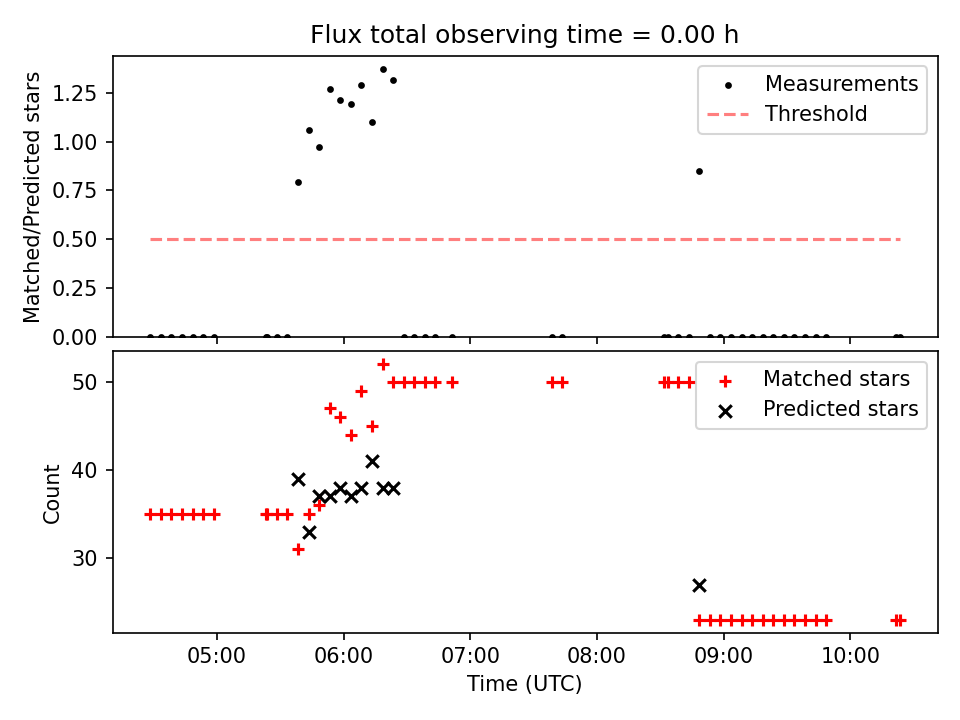 Flux total observing time = 0.00 h

Matched/Predicted stars

1.25
1.00
0.75
0.50
0.25
0.00

Measurements
Threshold

Count

50
40
30

Matched stars
Predicted stars

05:00
06:00
07:00
08:00
09:00
10:00

Time (UTC)